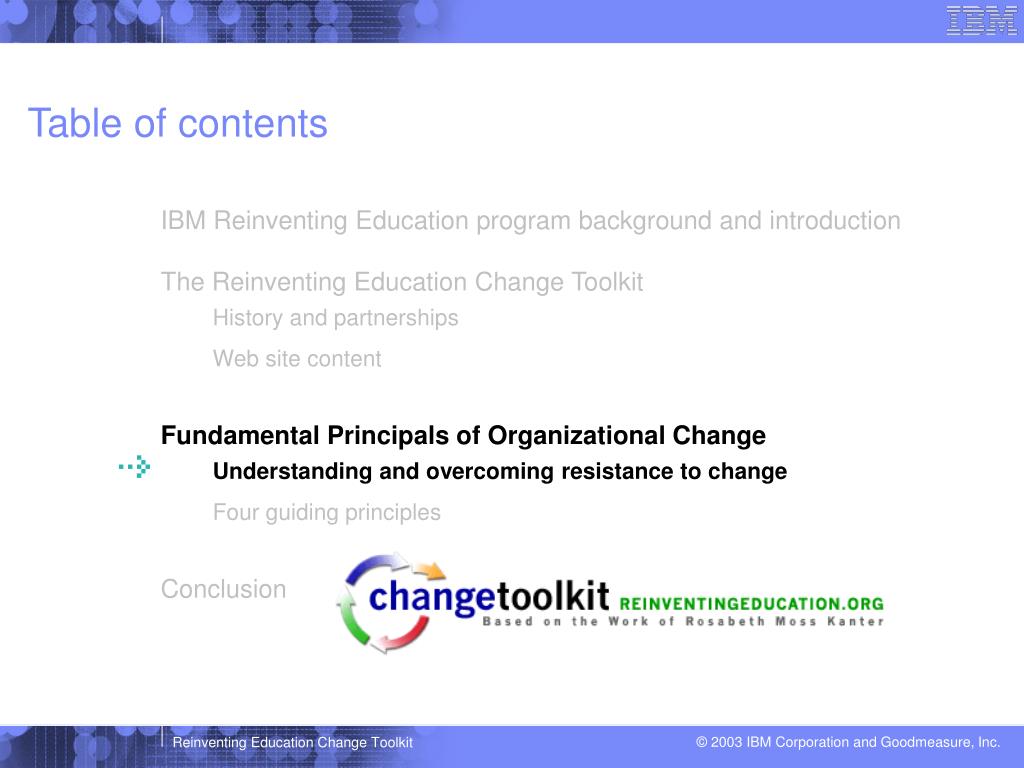 IBM

Table of contents

IBM Reinventing Education program background and introduction

The Reinventing Education Change Toolkit

History and partnerships

Web site content

Fundamental Principals of Organizational Change

Understanding and overcoming resistance to change

Four guiding principles

Conclusion

changetoolkit REINVENTINGEDUCATION.ORG

Based on the Work of Rosabeth Moss Kanter

Reinventing Education Change Toolkit

© 2003 IBM Corporation and Goodmeasure, Inc.